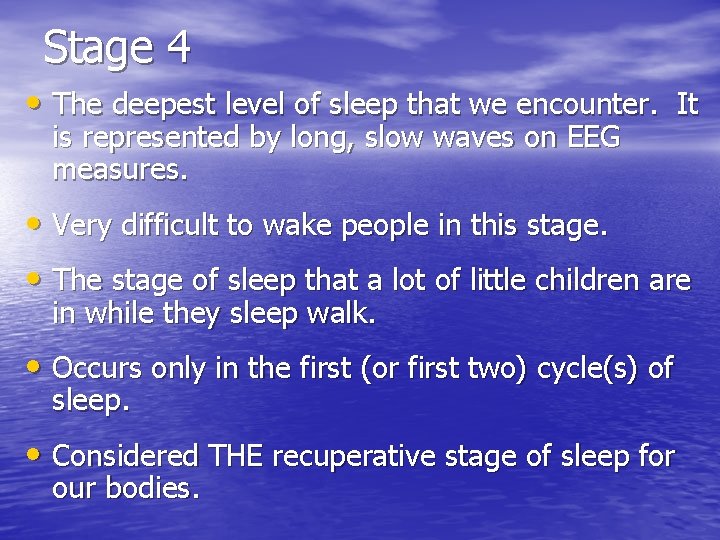 Stage 4

• The deepest level of sleep that we encounter. It is represented by long, slow waves on EEG measures.

• Very difficult to wake people in this stage.

• The stage of sleep that a lot of little children are in while they sleep walk.

• Occurs only in the first (or first two) cycle(s) of sleep.

• Considered THE recuperative stage of sleep for our bodies.